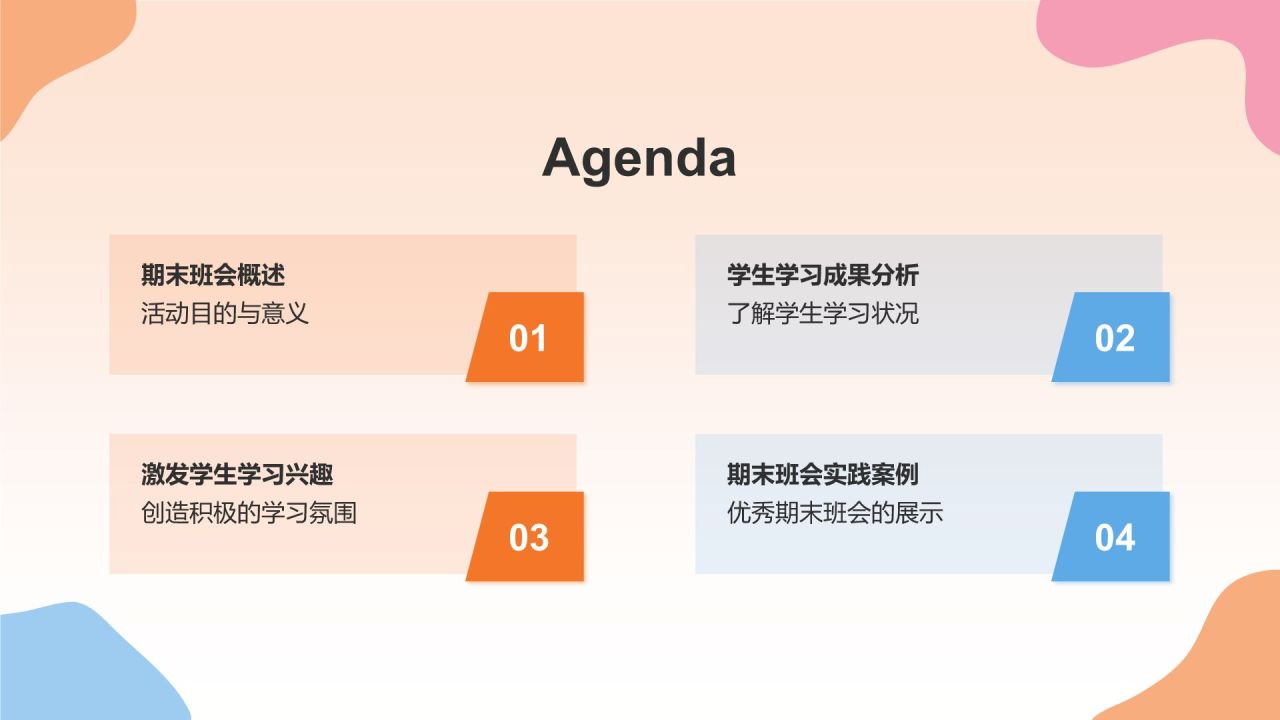 Agenda

期末班会概述
活动目的与意义
01

学生学习成果分析
了解学生学习状况
02

激发学生学习兴趣
创造积极的学习氛围
03

期末班会实践案例
优秀期末班会的展示
04